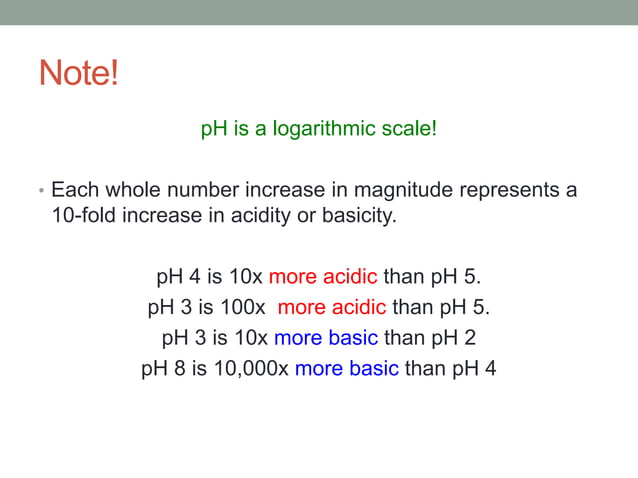 Note!

pH is a logarithmic scale!

• Each whole number increase in magnitude represents a 10-fold increase in acidity or basicity.

pH 4 is 10x more acidic than pH 5.
pH 3 is 100x more acidic than pH 5.
pH 3 is 10x more basic than pH 2
pH 8 is 10,000x more basic than pH 4